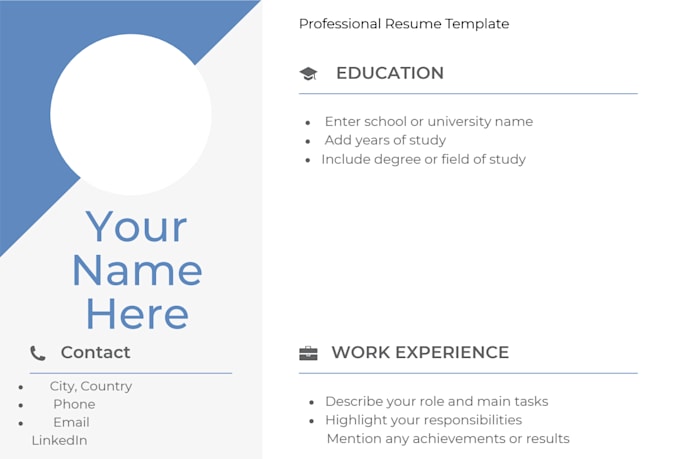 Your Name Here

Contact

- City, Country
- Phone
- Email

LinkedIn

Professional Resume Template

EDUCATION

- Enter school or university name
- Add years of study
- Include degree or field of study

WORK EXPERIENCE

- Describe your role and main tasks
- Highlight your responsibilities

Mention any achievements or results